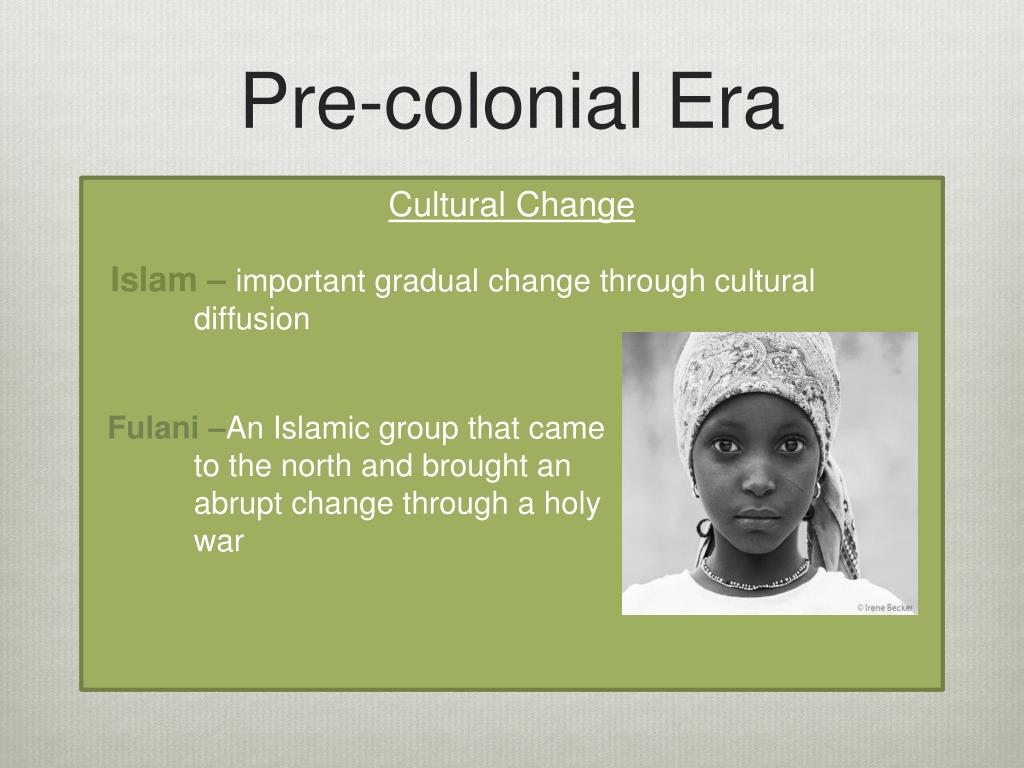 Pre-colonial Era

Cultural Change

Islam – important gradual change through cultural diffusion

Fulani –An Islamic group that came to the north and brought an abrupt change through a holy war

© Irene Becker